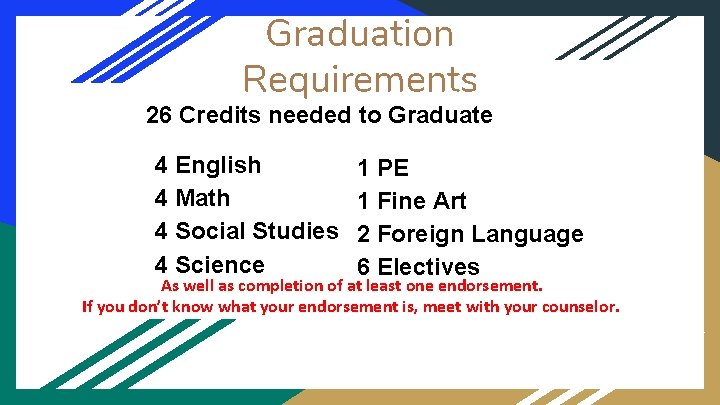 Graduation Requirements

26 Credits needed to Graduate

4 English
4 Math
4 Social Studies
4 Science

1 PE
1 Fine Art
2 Foreign Language
6 Electives

As well as completion of at least one endorsement.
If you don't know what your endorsement is, meet with your counselor.